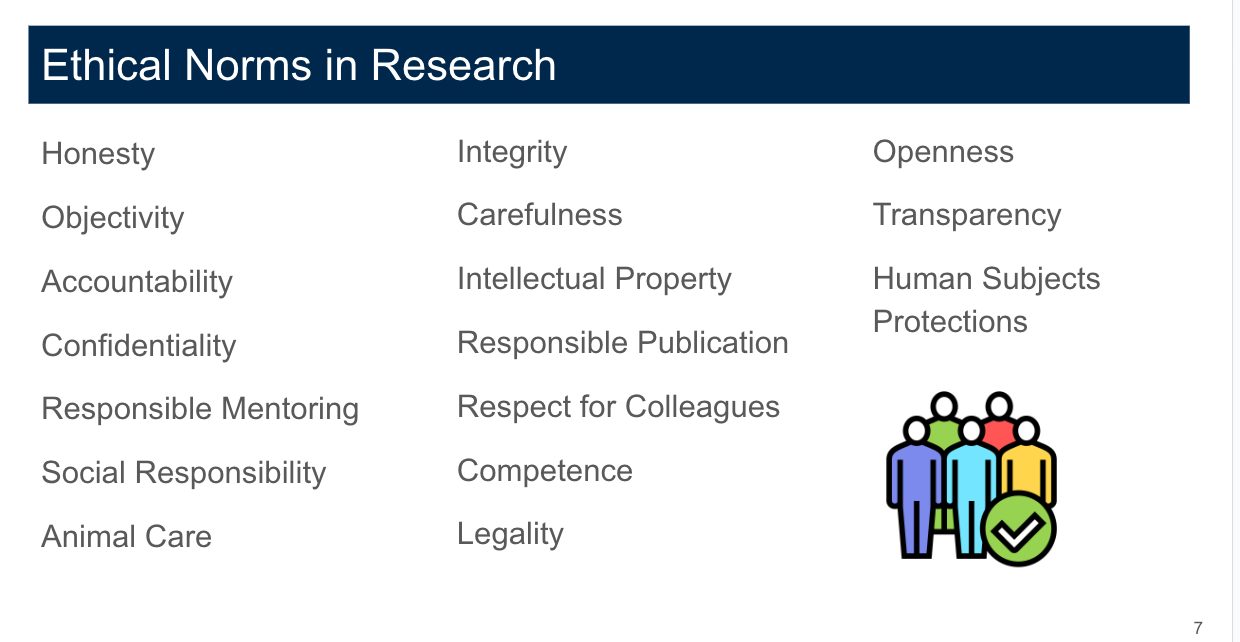 Ethical Norms in Research

Honesty

Objectivity

Accountability

Confidentiality

Responsible Mentoring

Social Responsibility

Animal Care

Integrity

Carefulness

Intellectual Property

Responsible Publication

Respect for Colleagues

Competence

Legality

Openness

Transparency

Human Subjects Protections

7